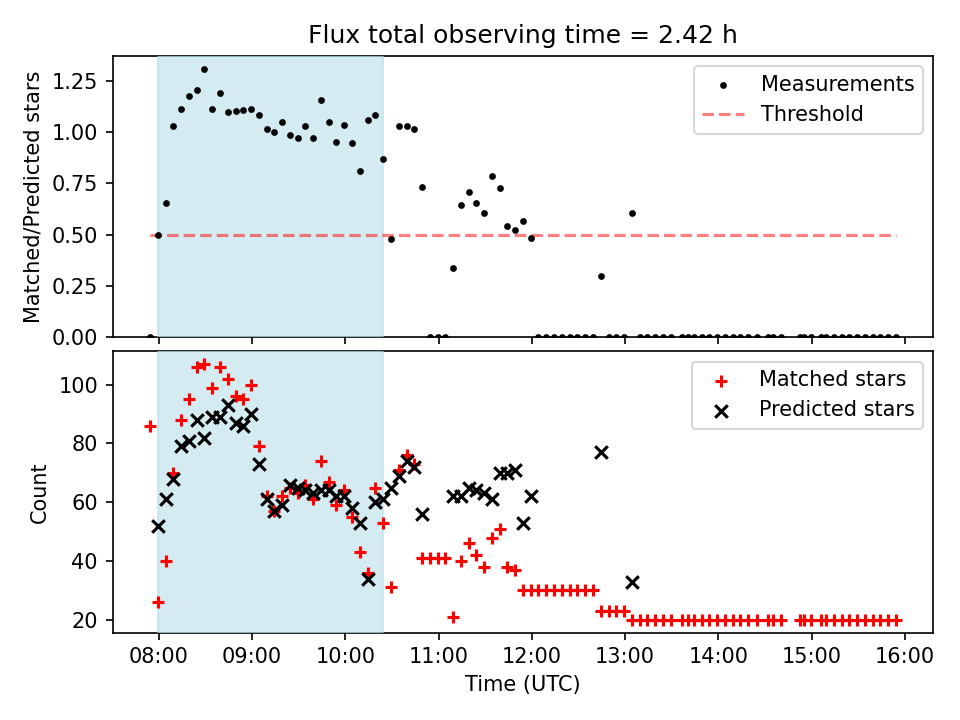 Flux total observing time = 2.42 h

Matched/Predicted stars

1.25
1.00
0.75
0.50
0.25
0.00

Measurements
Threshold

Count

100
80
60
40
20

Matched stars
Predicted stars

08:00 09:00 10:00 11:00 12:00 13:00 14:00 15:00 16:00

Time (UTC)